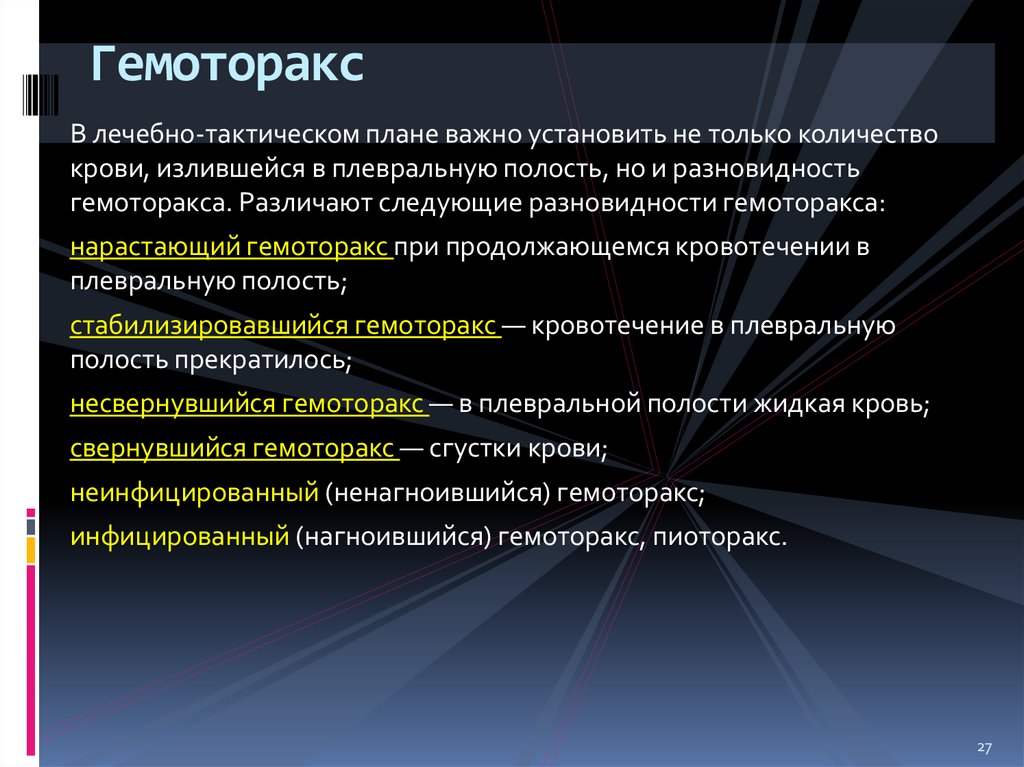 Гемоторакс

В лечебно-тактическом плане важно установить не только количество крови, излившейся в плевральную полость, но и разновидность гемоторакса. Различают следующие разновидности гемоторакса:

нарастающий гемоторакс при продолжающемся кровотечении в плевральную полость;

стабилизировавшийся гемоторакс — кровотечение в плевральную полость прекратилось;

несвернувшийся гемоторакс — в плевральной полости жидкая кровь;

свернувшийся гемоторакс — сгустки крови;

неинфицированный (ненагноившийся) гемоторакс;

инфицированный (нагноившийся) гемоторакс, пиоторакс.

27